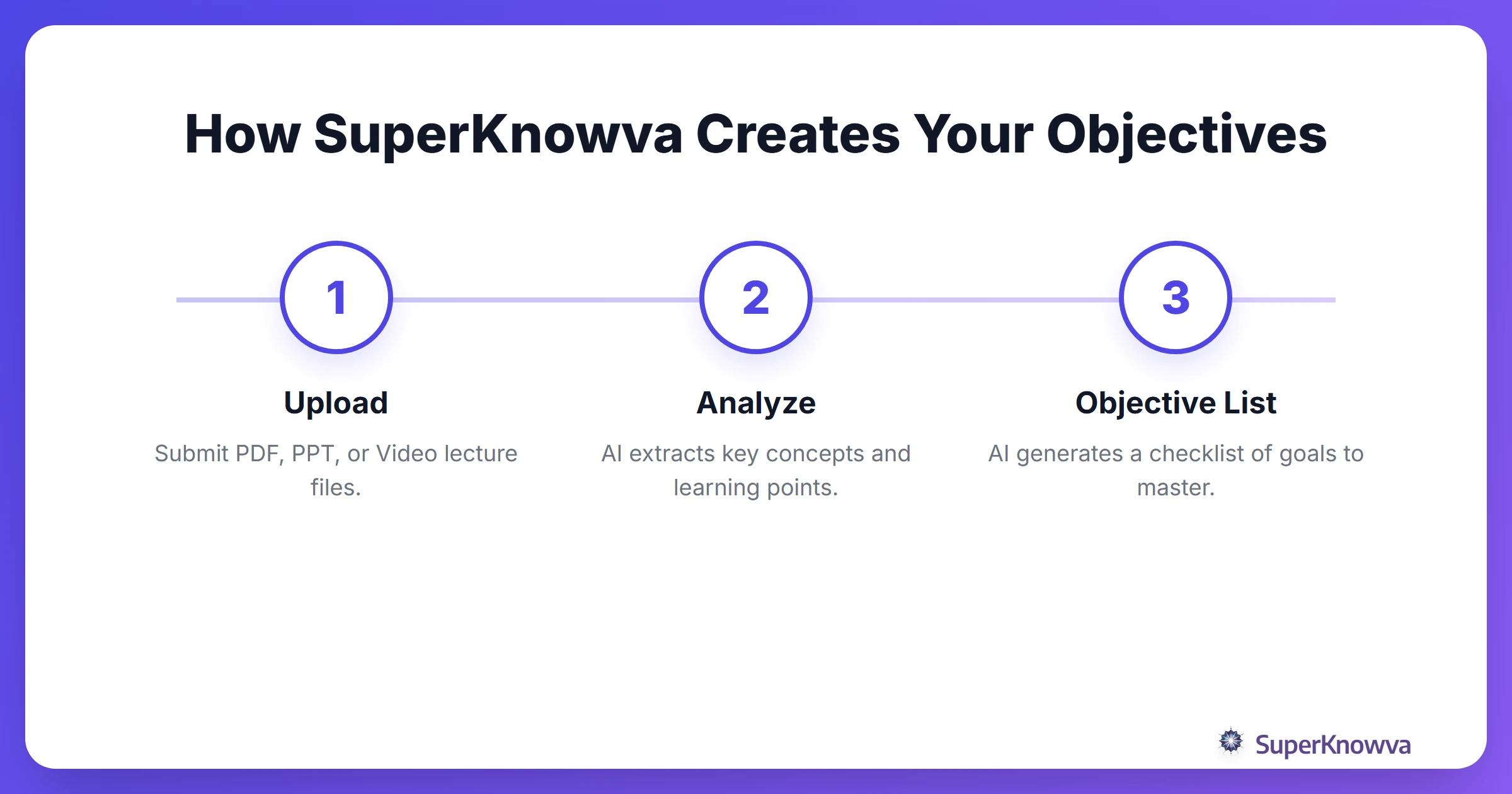 How SuperKnowva Creates Your Objectives

1

Upload

Submit PDF, PPT, or Video lecture files.

2

Analyze

AI extracts key concepts and learning points.

3

Objective List

AI generates a checklist of goals to master.

SuperKnowva